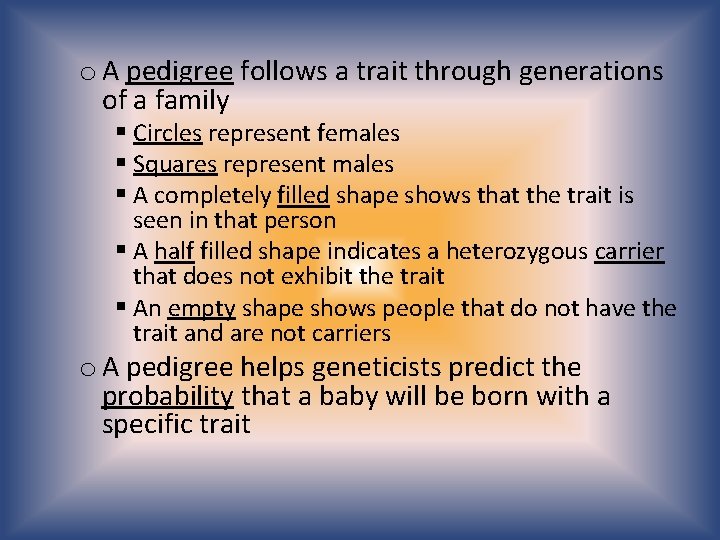 o A pedigree follows a trait through generations of a family

▪ Circles represent females
▪ Squares represent males
▪ A completely filled shape shows that the trait is seen in that person
▪ A half filled shape indicates a heterozygous carrier that does not exhibit the trait
▪ An empty shape shows people that do not have the trait and are not carriers

o A pedigree helps geneticists predict the probability that a baby will be born with a specific trait